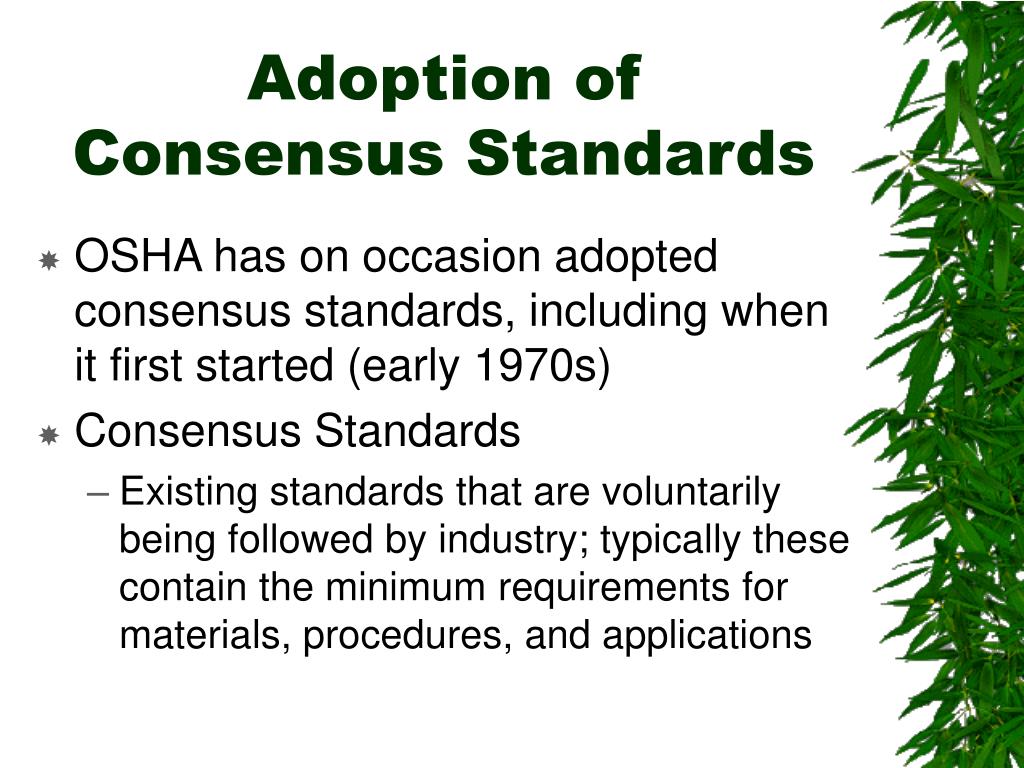 Adoption of Consensus Standards

OSHA has on occasion adopted consensus standards, including when it first started (early 1970s)

Consensus Standards

– Existing standards that are voluntarily being followed by industry; typically these contain the minimum requirements for materials, procedures, and applications